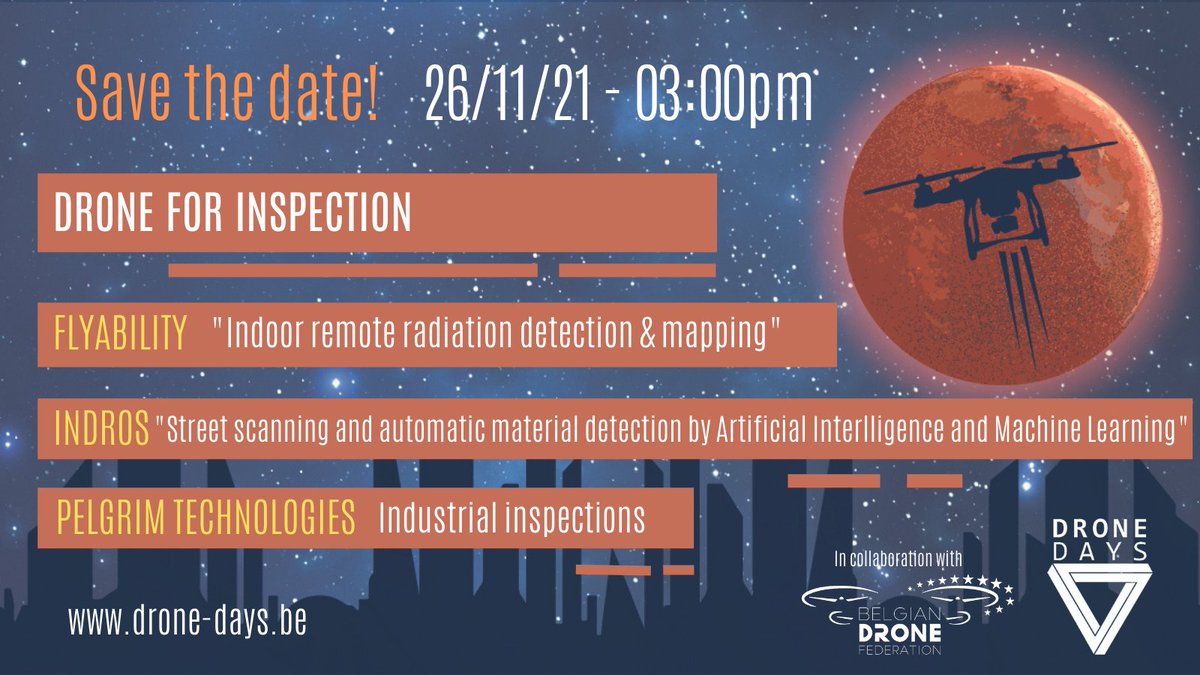 Save the date! 26/11/21 - 03:00pm

DRONE FOR INSPECTION

FLYABILITY "Indoor remote radiation detection & mapping"

INDROS "Street scanning and automatic material detection by Artificial Interlligence and Machine Learning"

PELGRIM TECHNOLOGIES Industrial inspections

www.drone-days.be

In collaboration with

BELGIAN DRONE FEDERATION

DRONE DAYS